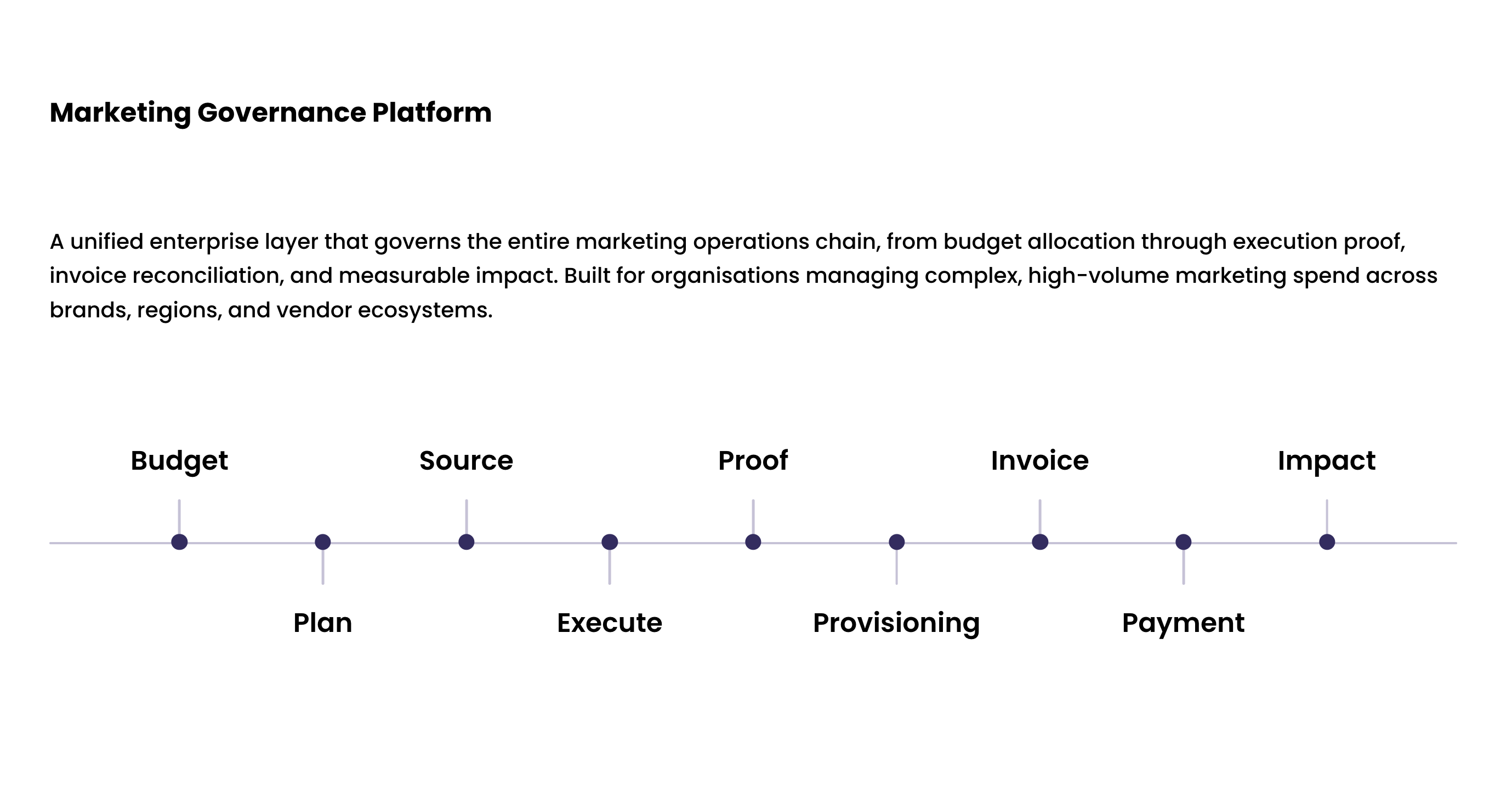 Marketing Governance Platform

A unified enterprise layer that governs the entire marketing operations chain, from budget allocation through execution proof, invoice reconciliation, and measurable impact. Built for organisations managing complex, high-volume marketing spend across brands, regions, and vendor ecosystems.

Budget

Plan

Source

Execute

Proof

Provisioning

Invoice

Payment

Impact